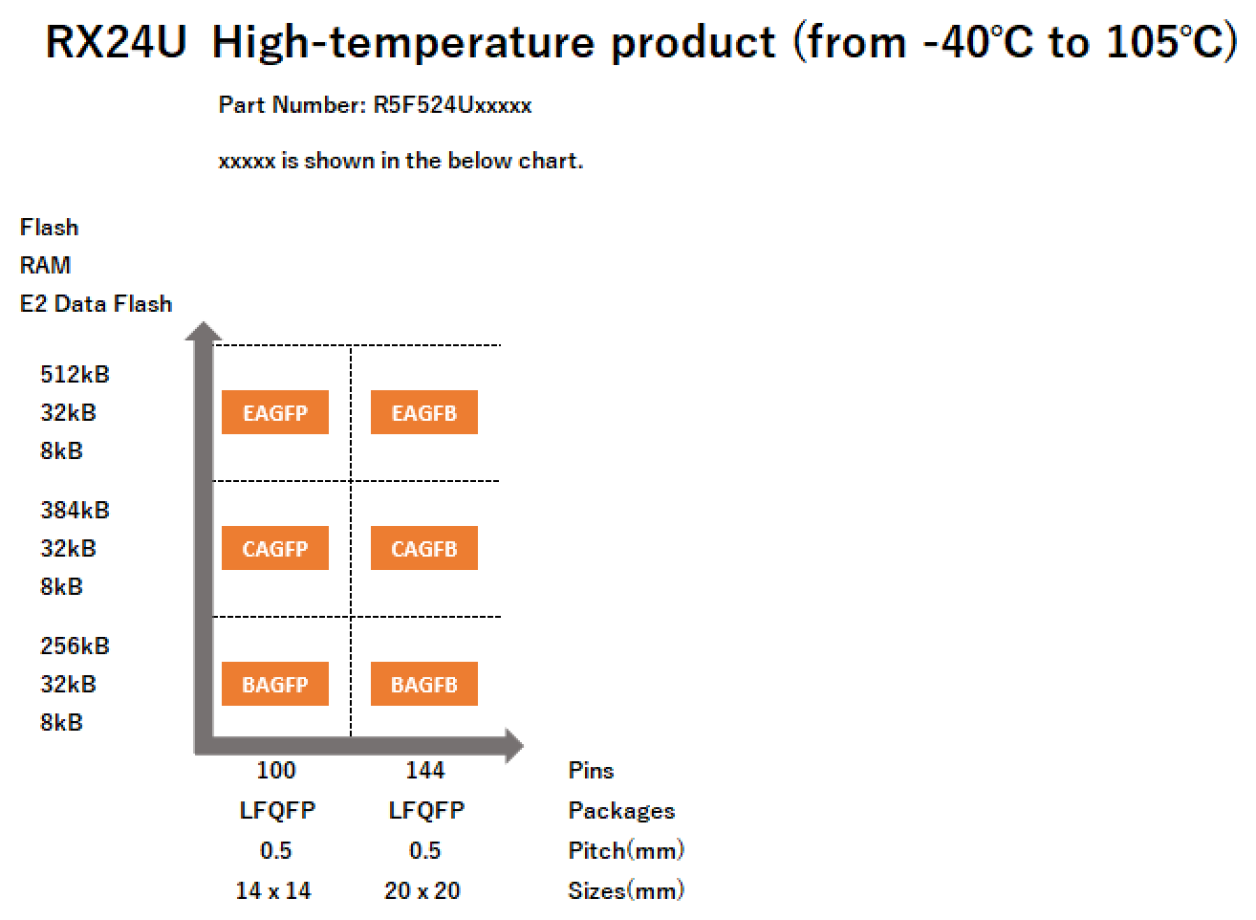 RX24U High-temperature product (from -40°C to 105°C)

Part Number: R5F524Uxxxxx

xxxxx is shown in the below chart.

Flash
RAM
E2 Data Flash

512kB
32kB
8kB

EAGFP EAGFB

384kB
32kB
8kB

CAGFP CAGFB

256kB
32kB
8kB

BAGFP BAGFB

| 100 | 144 | Pins |
|---|---|---|
| LFQFP | LFQFP | Packages |
| 0.5 | 0.5 | Pitch(mm) |
| 14 x 14 | 20 x 20 | Sizes(mm) |